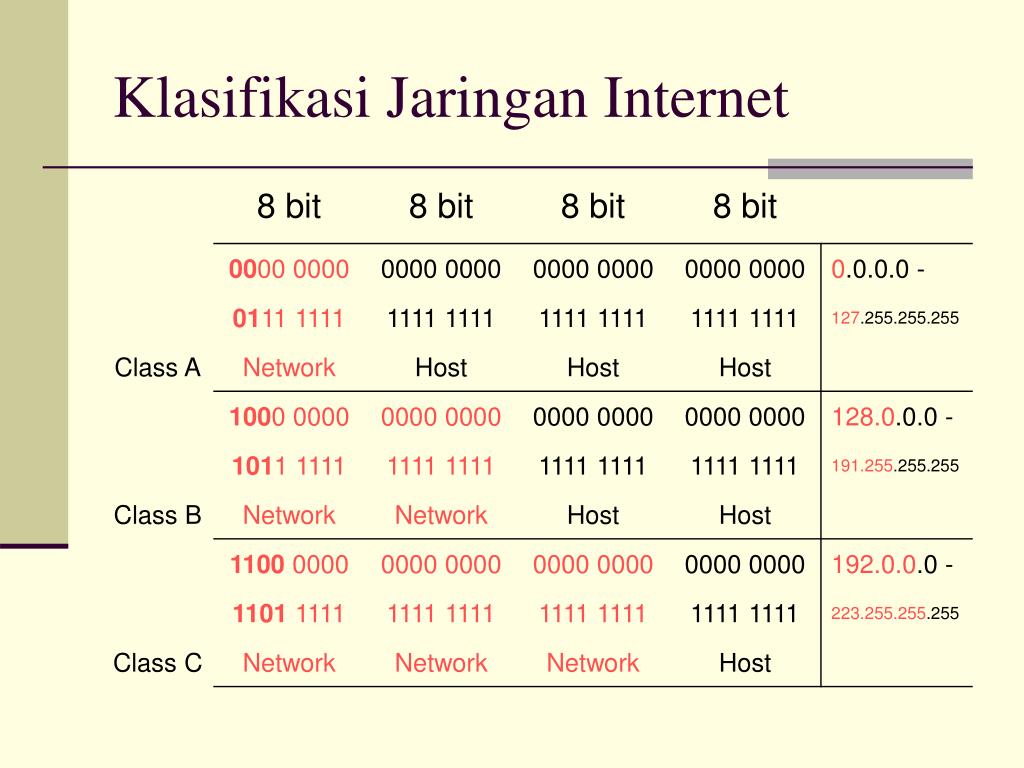 Klasifikasi Jaringan Internet

|  | 8 bit | 8 bit | 8 bit | 8 bit |  |
|---|---|---|---|---|---|
|  | 0000 0000 | 0000 0000 | 0000 0000 | 0000 0000 | 0.0.0.0 - |
|  | 0111 1111 | 1111 1111 | 1111 1111 | 1111 1111 | 127.255.255.255 |
| Class A | Network | Host | Host | Host |  |
|  | 1000 0000 | 0000 0000 | 0000 0000 | 0000 0000 | 128.0.0.0 - |
|  | 1011 1111 | 1111 1111 | 1111 1111 | 1111 1111 | 191.255.255.255 |
| Class B | Network | Network | Host | Host |  |
|  | 1100 0000 | 0000 0000 | 0000 0000 | 0000 0000 | 192.0.0.0 - |
|  | 1101 1111 | 1111 1111 | 1111 1111 | 1111 1111 | 223.255.255.255 |
| Class C | Network | Network | Network | Host |  |